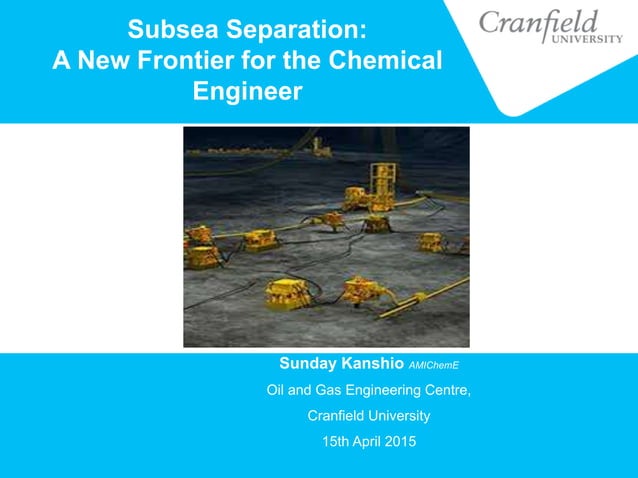 Subsea Separation:
A New Frontier for the Chemical Engineer

Cranfield UNIVERSITY

Sunday Kanshio AMIChemE

Oil and Gas Engineering Centre,

Cranfield University

15th April 2015